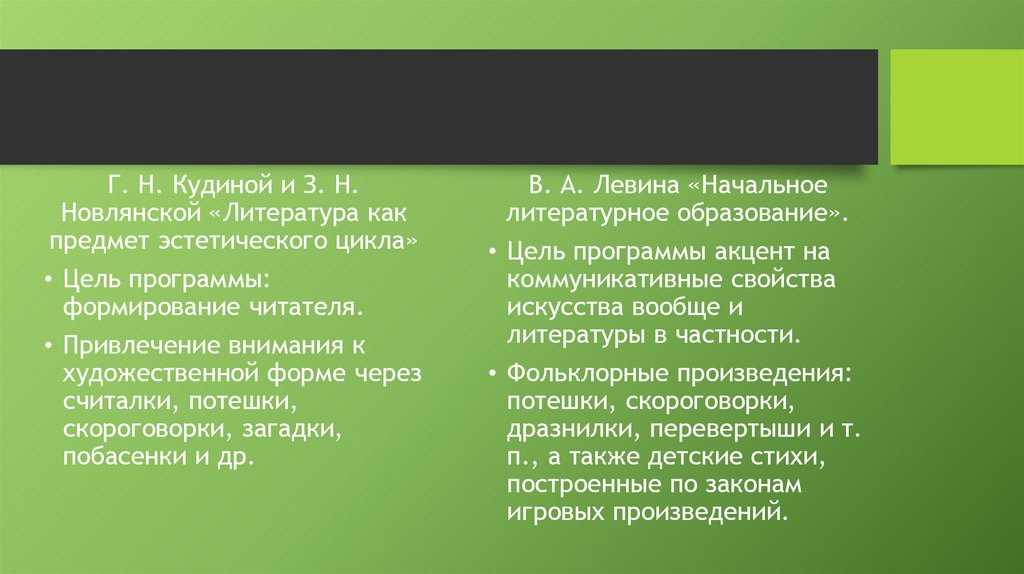 Г. Н. Кудиной и З. Н. Новлянской «Литература как предмет эстетического цикла»

• Цель программы: формирование читателя.

• Привлечение внимания к художественной форме через считалки, потешки, скороговорки, загадки, побасенки и др.

В. А. Левина «Начальное литературное образование».

• Цель программы акцент на коммуникативные свойства искусства вообще и литературы в частности.

• Фольклорные произведения: потешки, скороговорки, дразнилки, перевертыши и т. п., а также детские стихи, построенные по законам игровых произведений.